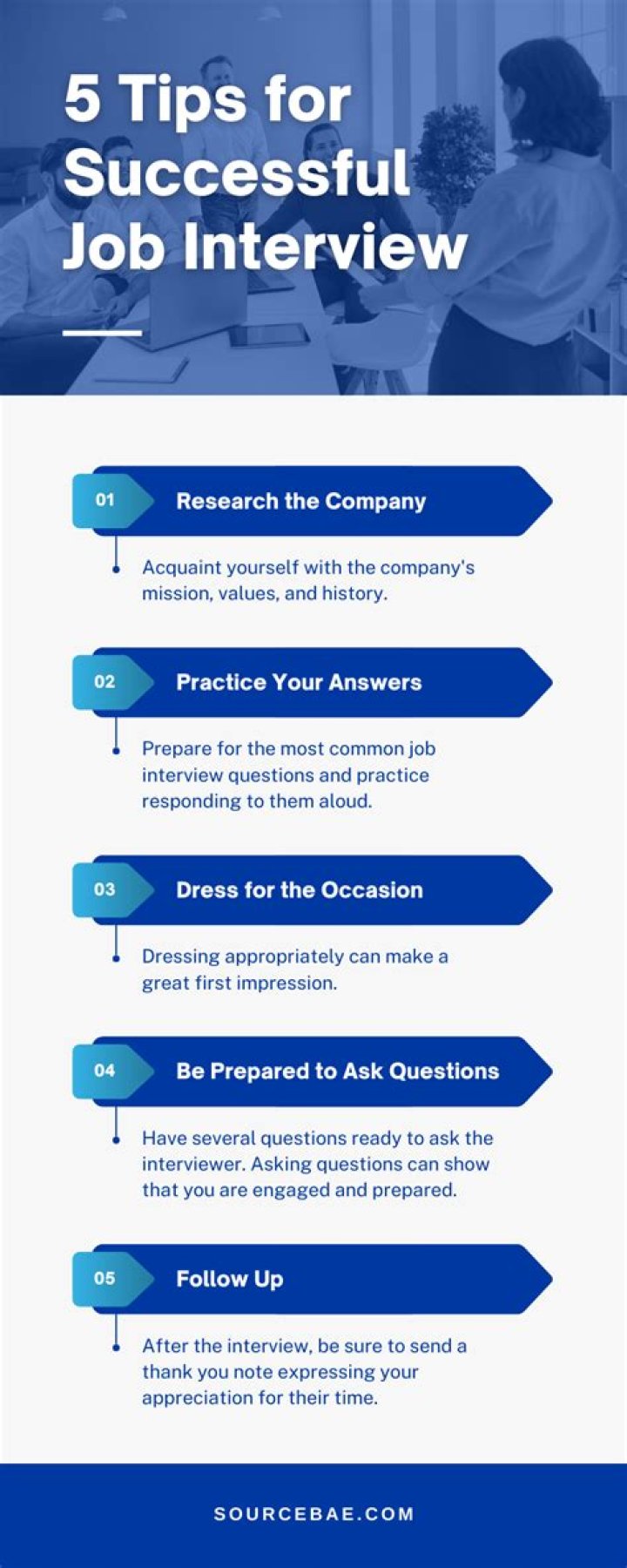 5 Tips for Successful Job Interview

01 Research the Company

Acquaint yourself with the company's mission, values, and history.

02 Practice Your Answers

Prepare for the most common job interview questions and practice responding to them aloud.

03 Dress for the Occasion

Dressing appropriately can make a great first impression.

04 Be Prepared to Ask Questions

Have several questions ready to ask the interviewer. Asking questions can show that you are engaged and prepared.

05 Follow Up

After the interview, be sure to send a thank you note expressing your appreciation for their time.

SOURCEBAE.COM